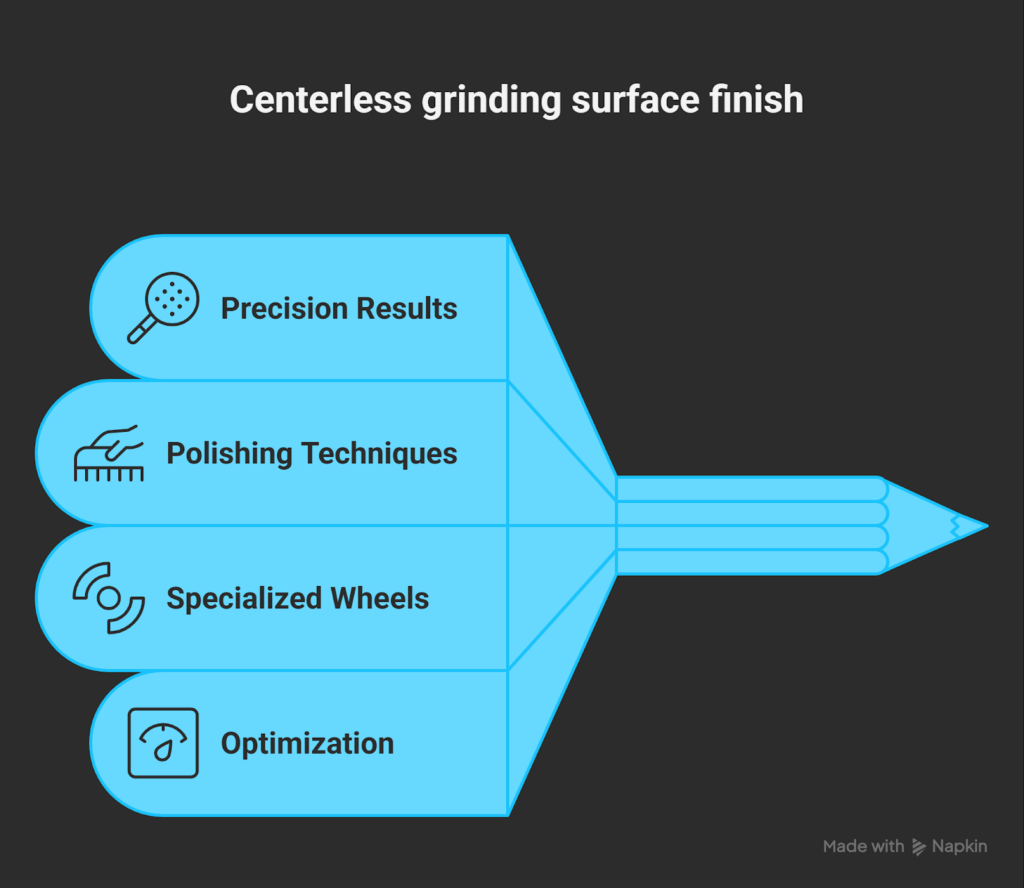 Centerless grinding surface finish

Precision Results

Polishing Techniques

Specialized Wheels

Optimization

Made with Napkin